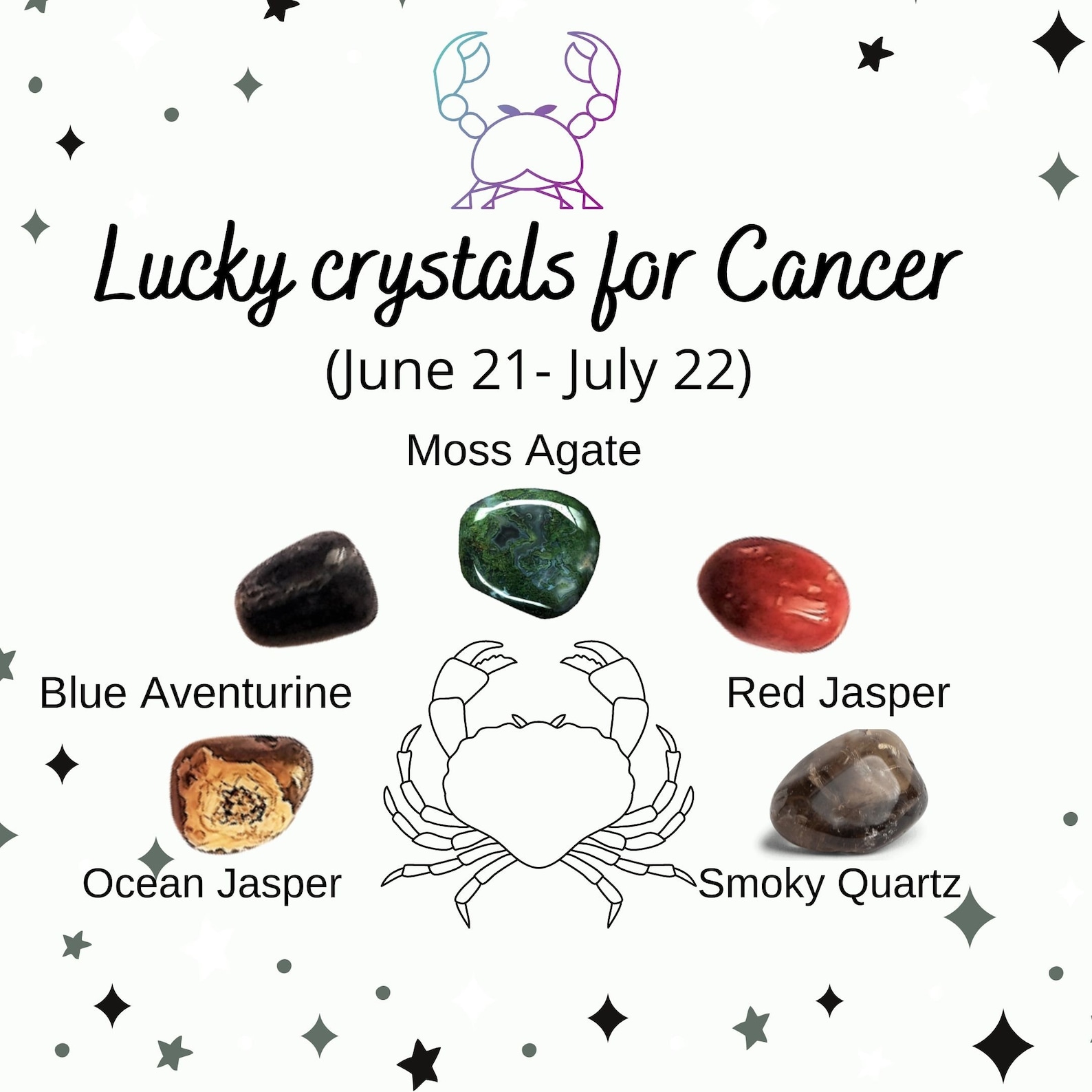 Lucky crystals for Cancer

(June 21- July 22)

Moss Agate

Blue Aventurine

Red Jasper

Ocean Jasper

Smoky Quartz